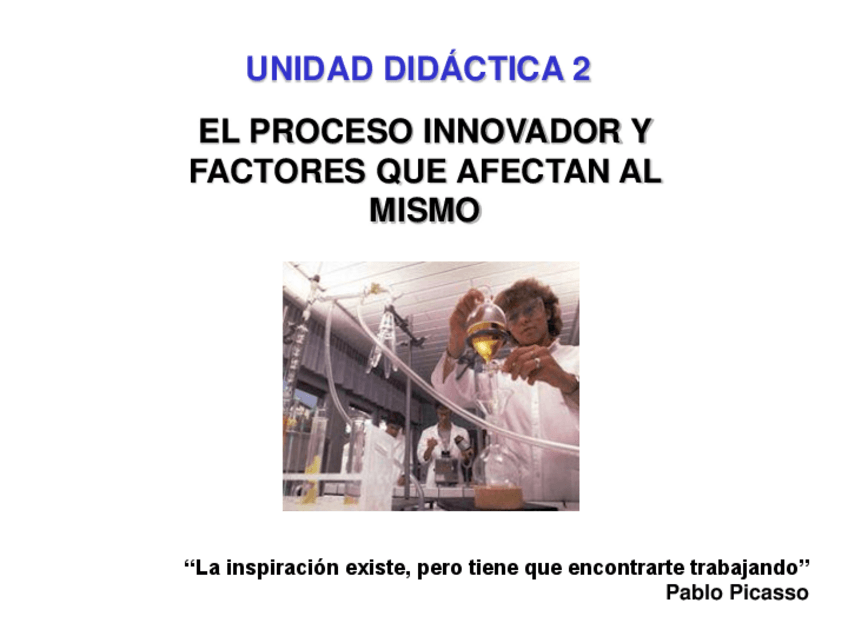 UNIDAD DIDÁCTICA 2

EL PROCESO INNOVADOR Y FACTORES QUE AFECTAN AL MISMO

“La inspiración existe, pero tiene que encontrarte trabajando”
Pablo Picasso